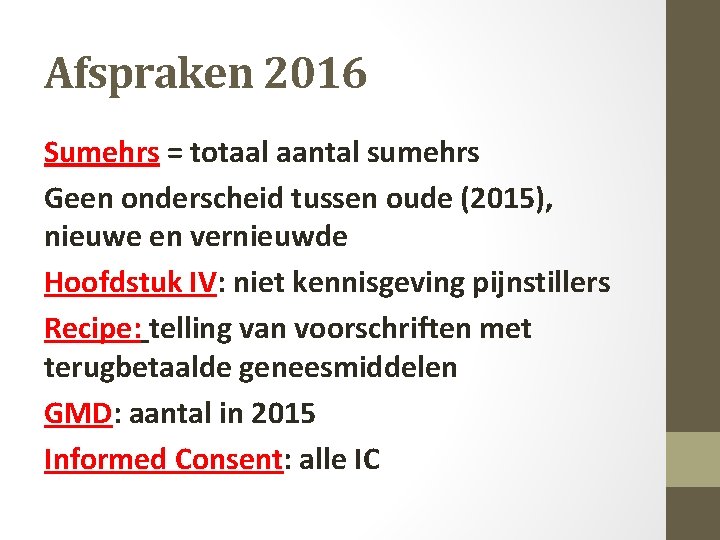 Afspraken 2016

Sumehrs = totaal aantal sumehrs

Geen onderscheid tussen oude (2015), nieuwe en vernieuwde

Hoofdstuk IV: niet kennisgeving pijnstillers

Recipe: telling van voorschriften met terugbetaalde geneesmiddelen

GMD: aantal in 2015

Informed Consent: alle IC